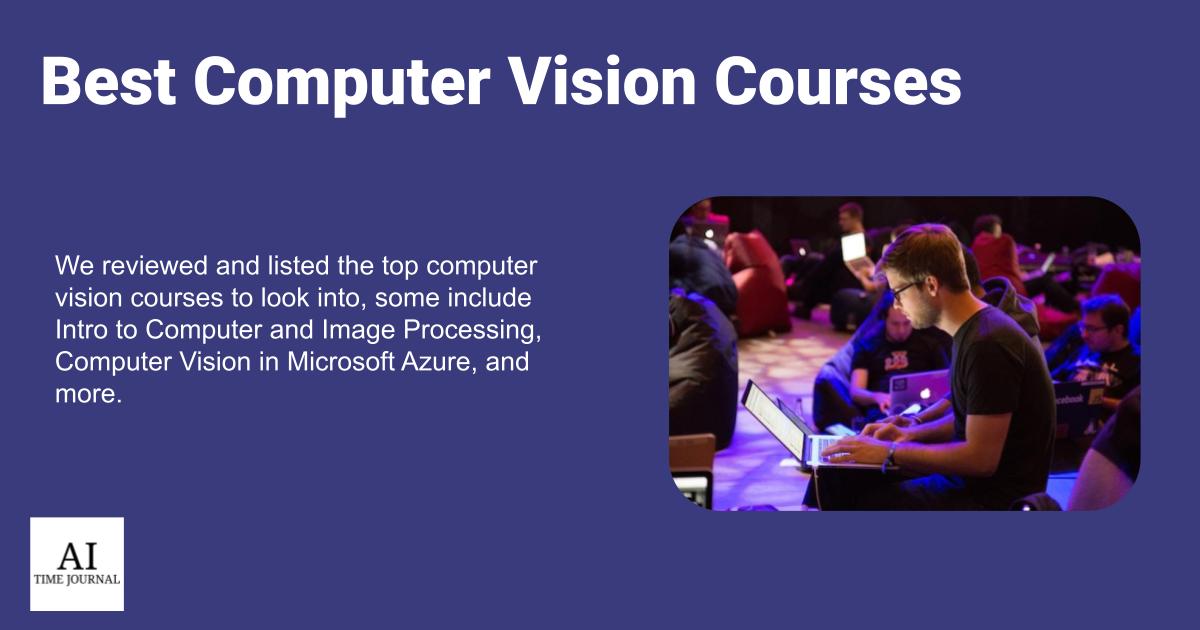 Best Computer Vision Courses

We reviewed and listed the top computer vision courses to look into, some include Intro to Computer and Image Processing, Computer Vision in Microsoft Azure, and more.

AI
TIME JOURNAL